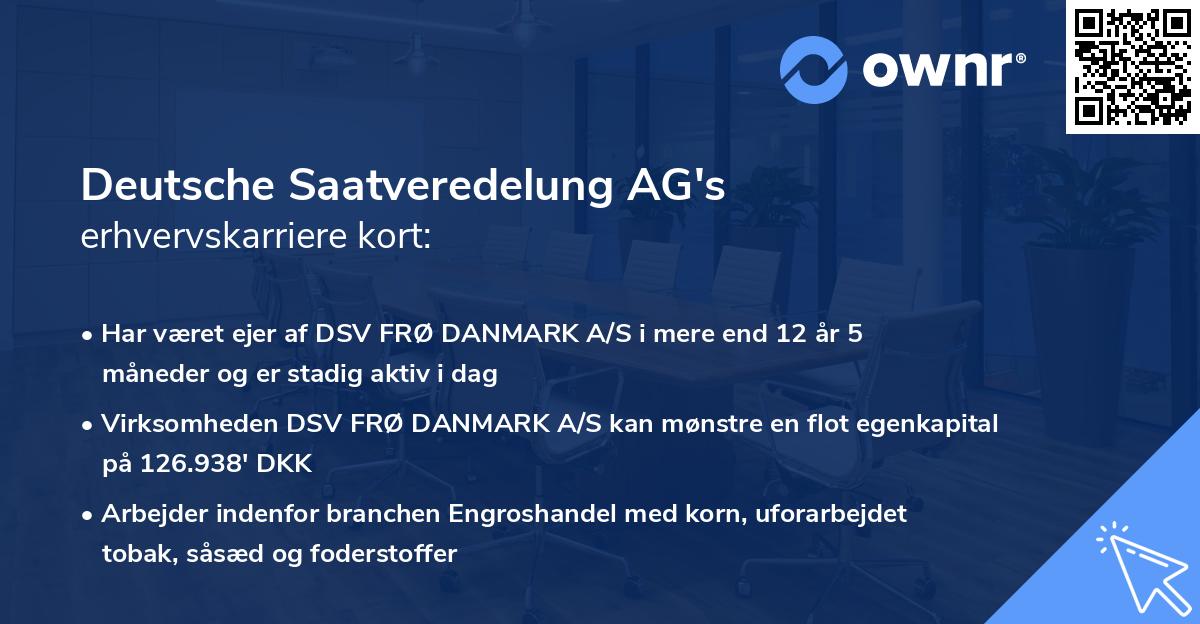 ownr®

Deutsche Saatveredelung AG's
erhvervskarriere kort:

• Har været ejer af DSV FRØ DANMARK A/S i mere end 12 år 5 måneder og er stadig aktiv i dag

• Virksomheden DSV FRØ DANMARK A/S kan mønstre en flot egenkapital på 126.938' DKK

• Arbejder indenfor branchen Engroshandel med korn, uforarbejdet tobak, såsæd og foderstoffer